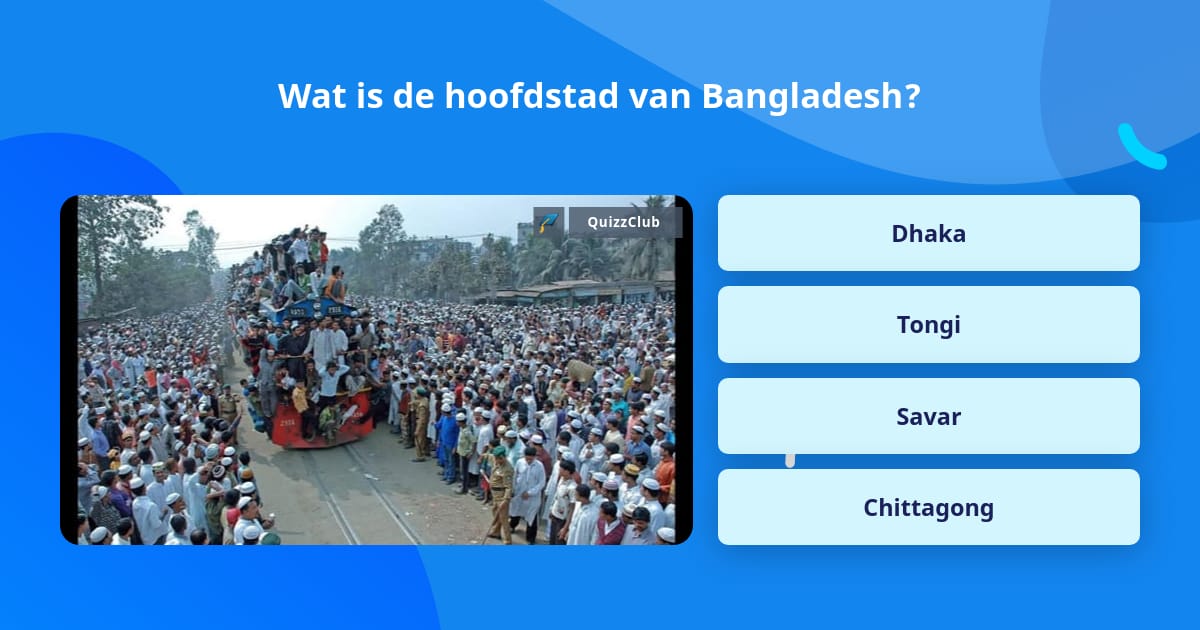 Wat is de hoofdstad van Bangladesh?

QuizzClub

Dhaka

Tongi

Savar

Chittagong